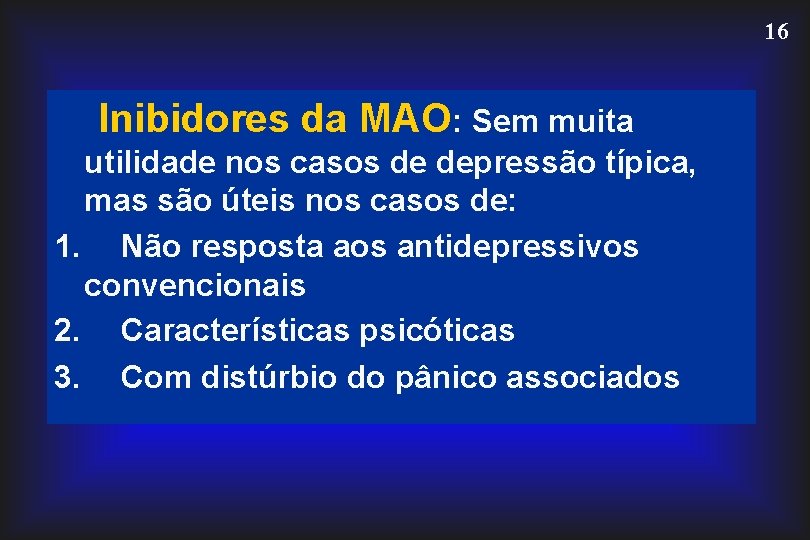 16

Inibidores da MAO: Sem muita utilidade nos casos de depressão típica, mas são úteis nos casos de:

1. Não resposta aos antidepressivos convencionais
2. Características psicóticas
3. Com distúrbio do pânico associados